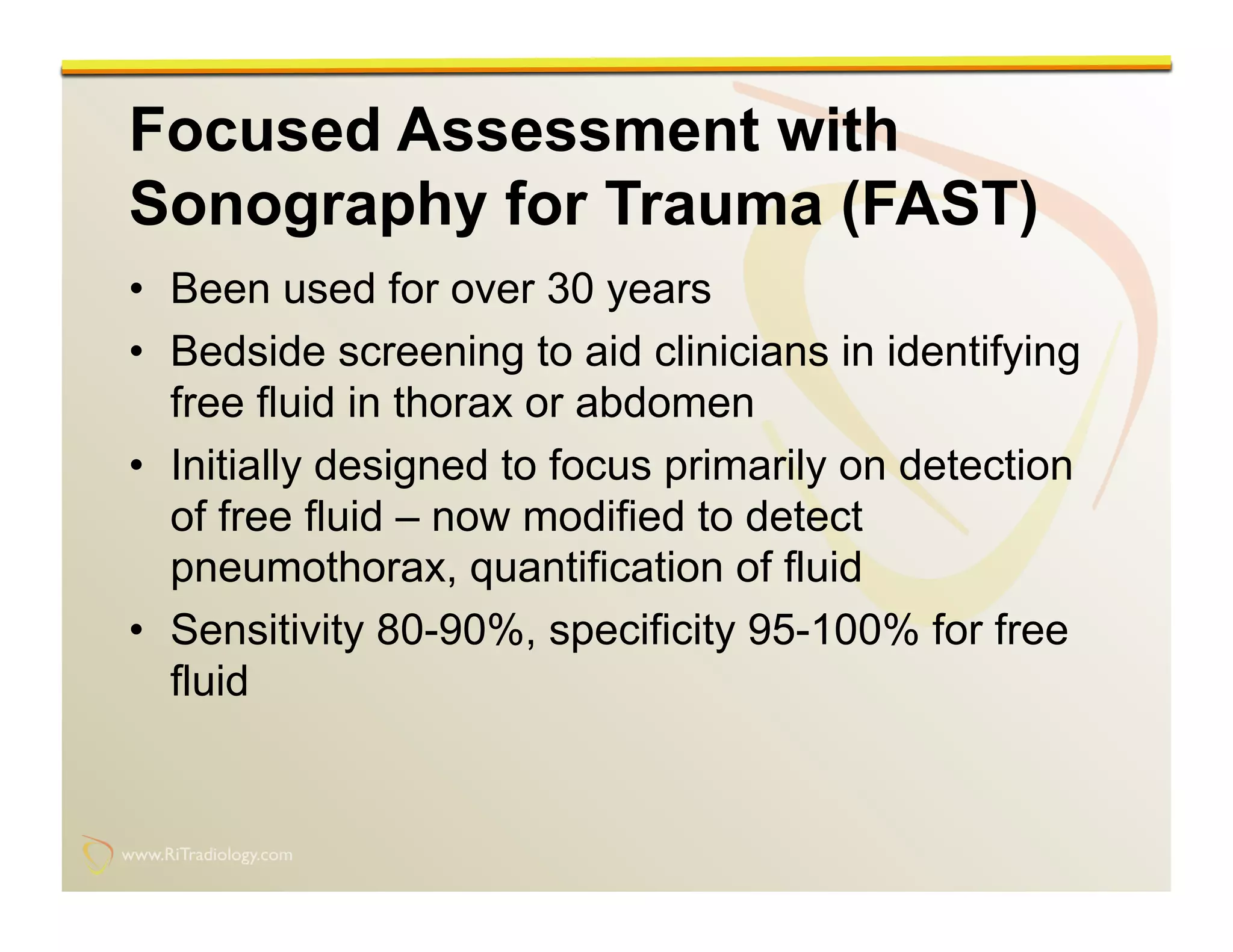 Focused Assessment with Sonography for Trauma (FAST)

• Been used for over 30 years
• Bedside screening to aid clinicians in identifying free fluid in thorax or abdomen
• Initially designed to focus primarily on detection of free fluid – now modified to detect pneumothorax, quantification of fluid
• Sensitivity 80-90%, specificity 95-100% for free fluid

www.RiTradiology.com